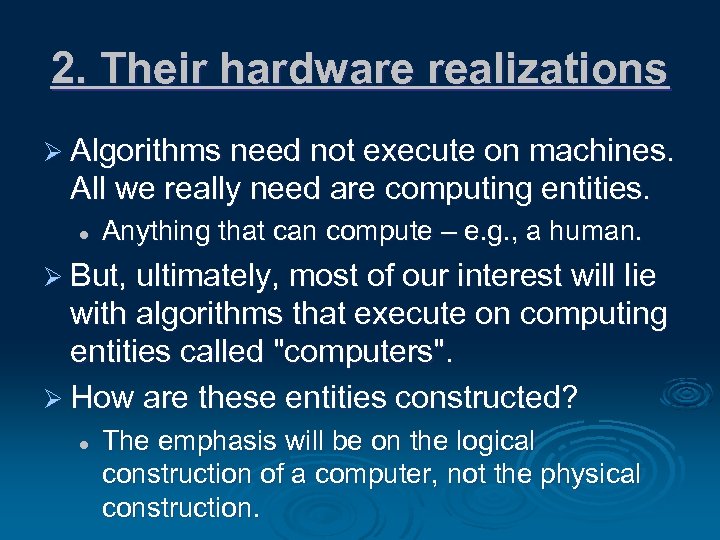 2. Their hardware realizations

➢ Algorithms need not execute on machines. All we really need are computing entities.

• Anything that can compute – e.g., a human.

➢ But, ultimately, most of our interest will lie with algorithms that execute on computing entities called "computers".

➢ How are these entities constructed?

• The emphasis will be on the logical construction of a computer, not the physical construction.